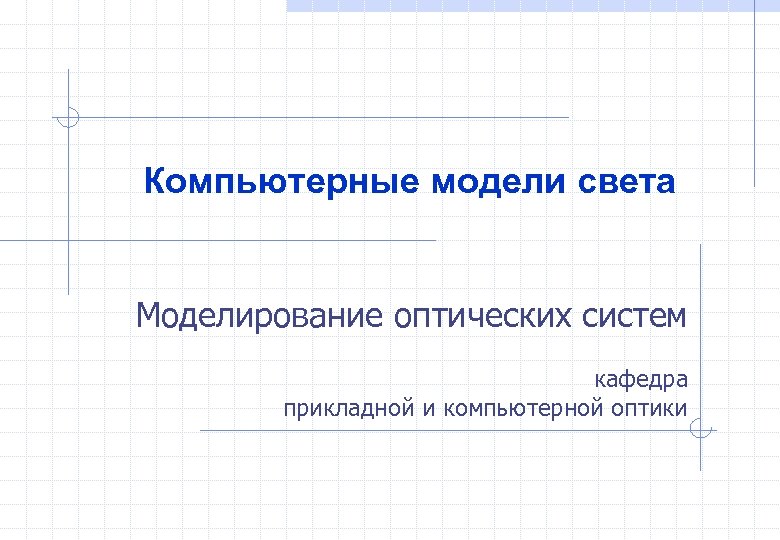 Компьютерные модели света

Моделирование оптических систем

кафедра
прикладной и компьютерной оптики